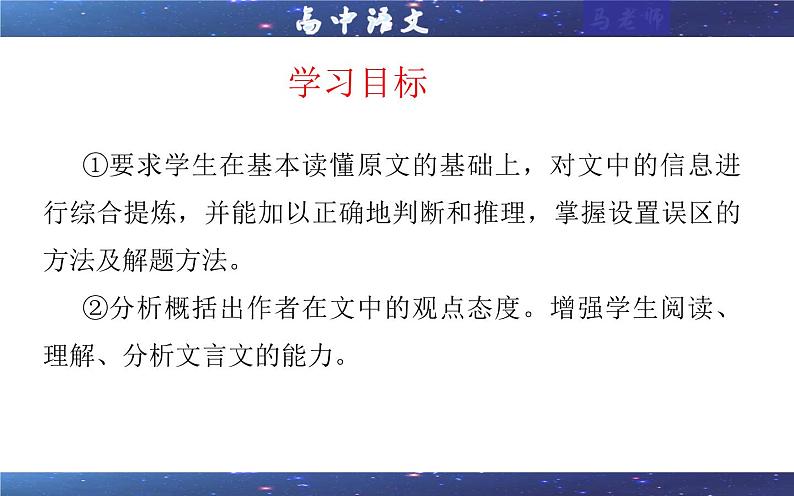 高中语文

马老师

学习目标

①要求学生在基本读懂原文的基础上，对文中的信息进行综合提炼，并能加以正确地判断和推理，掌握设置误区的方法及解题方法。

②分析概括出作者在文中的观点态度。增强学生阅读、理解、分析文言文的能力。